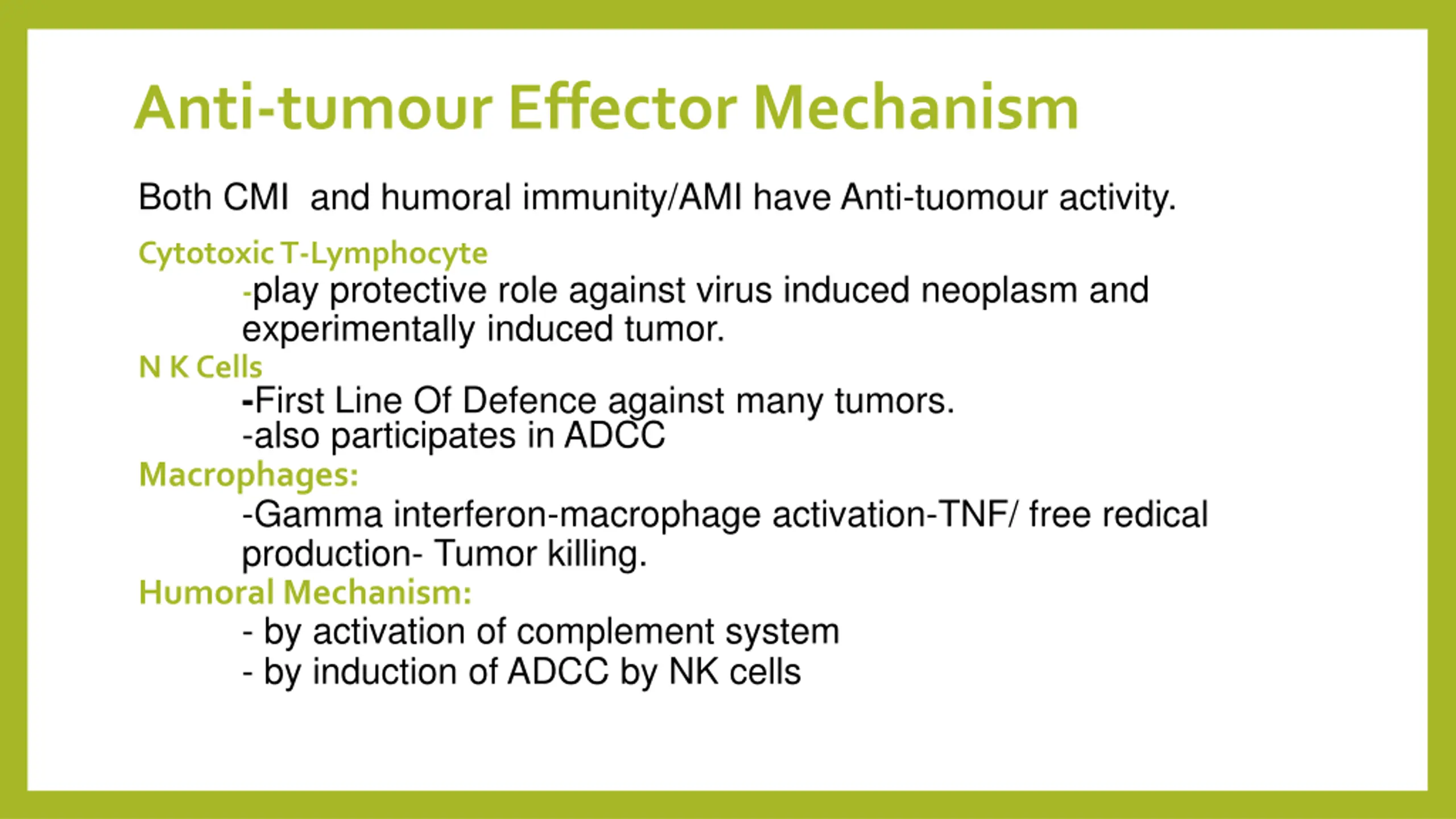 Anti-tumour Effector Mechanism

Both CMI and humoral immunity/AMI have Anti-tuomour activity.

Cytotoxic T-Lymphocyte
-play protective role against virus induced neoplasm and experimentally induced tumor.

N K Cells
-First Line Of Defence against many tumors.
-also participates in ADCC

Macrophages:
-Gamma interferon-macrophage activation-TNF/ free redical production- Tumor killing.

Humoral Mechanism:
- by activation of complement system
- by induction of ADCC by NK cells